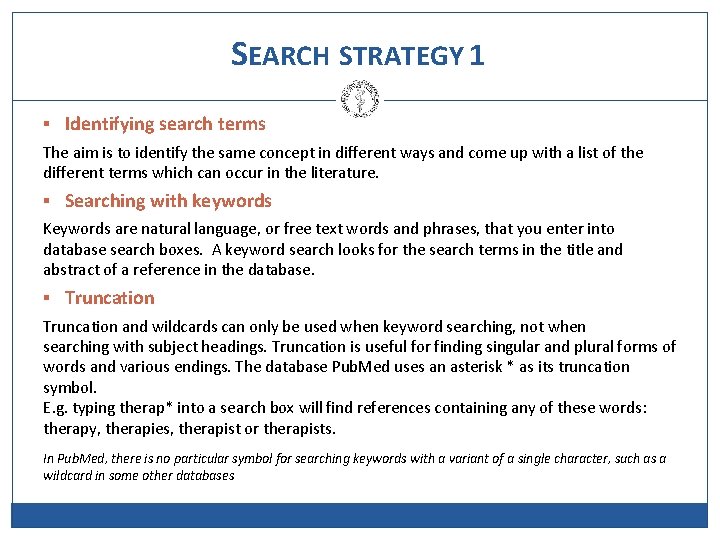 SEARCH STRATEGY 1

▪ Identifying search terms

The aim is to identify the same concept in different ways and come up with a list of the different terms which can occur in the literature.

▪ Searching with keywords

Keywords are natural language, or free text words and phrases, that you enter into database search boxes. A keyword search looks for the search terms in the title and abstract of a reference in the database.

▪ Truncation

Truncation and wildcards can only be used when keyword searching, not when searching with subject headings. Truncation is useful for finding singular and plural forms of words and various endings. The database PubMed uses an asterisk * as its truncation symbol.
E.g. typing therap* into a search box will find references containing any of these words: therapy, therapies, therapist or therapists.

In PubMed, there is no particular symbol for searching keywords with a variant of a single character, such as a wildcard in some other databases